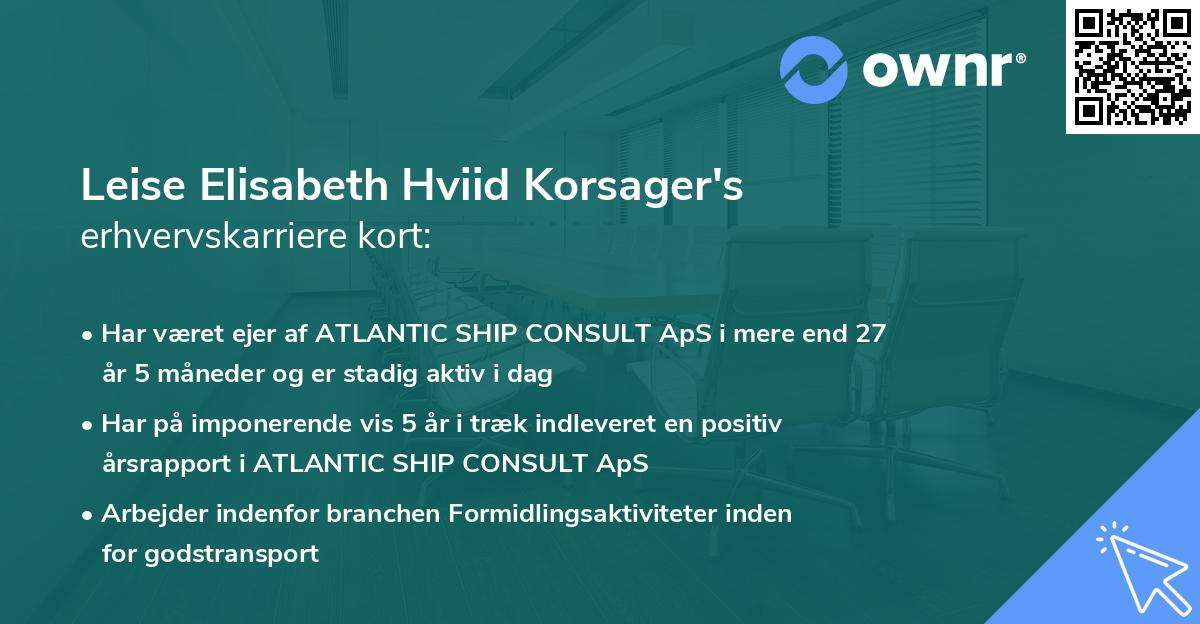 ownr®

Leise Elisabeth Hviid Korsager's
erhvervskarriere kort:

• Har været ejer af ATLANTIC SHIP CONSULT ApS i mere end 27 år 5 måneder og er stadig aktiv i dag

• Har på imponerende vis 5 år i træk indleveret en positiv årsrapport i ATLANTIC SHIP CONSULT ApS

• Arbejder indenfor branchen Formidlingsaktiviteter inden for godstransport